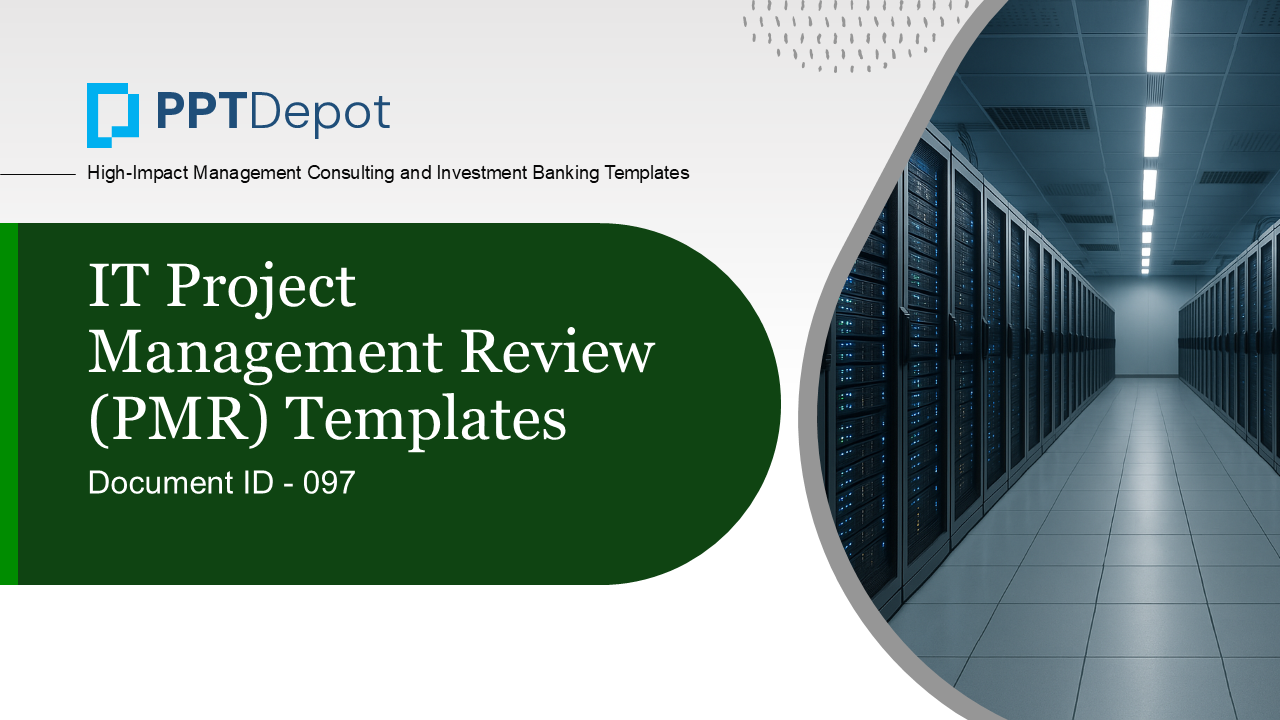 PPTDepot

High-Impact Management Consulting and Investment Banking Templates

IT Project Management Review (PMR) Templates

Document ID - 097